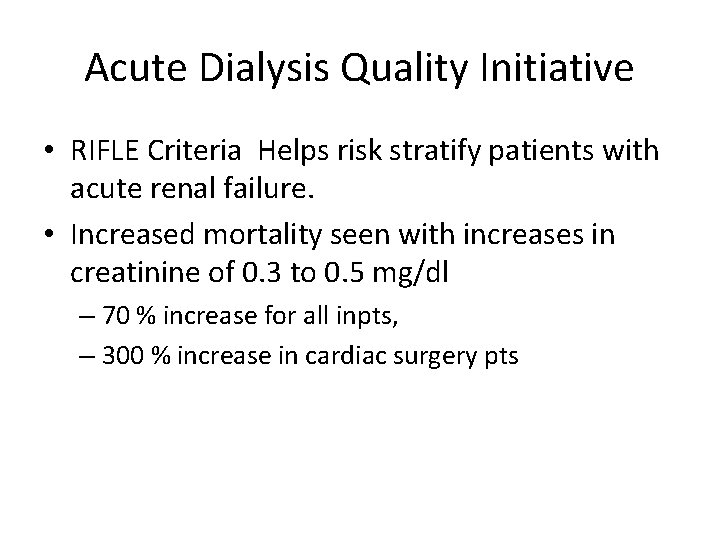 Acute Dialysis Quality Initiative

• RIFLE Criteria Helps risk stratify patients with acute renal failure.

• Increased mortality seen with increases in creatinine of 0.3 to 0.5 mg/dl

– 70 % increase for all inpts,

– 300 % increase in cardiac surgery pts